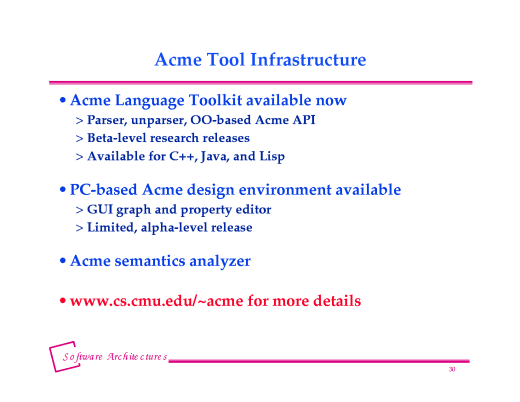 Acme Tool Infrastructure

• Acme Language Toolkit available now
> Parser, unparser, OO-based Acme API
> Beta-level research releases
> Available for C++, Java, and Lisp

• PC-based Acme design environment available
> GUI graph and property editor
> Limited, alpha-level release

• Acme semantics analyzer

• www.cs.cmu.edu/~acme for more details

Software Architectures

30